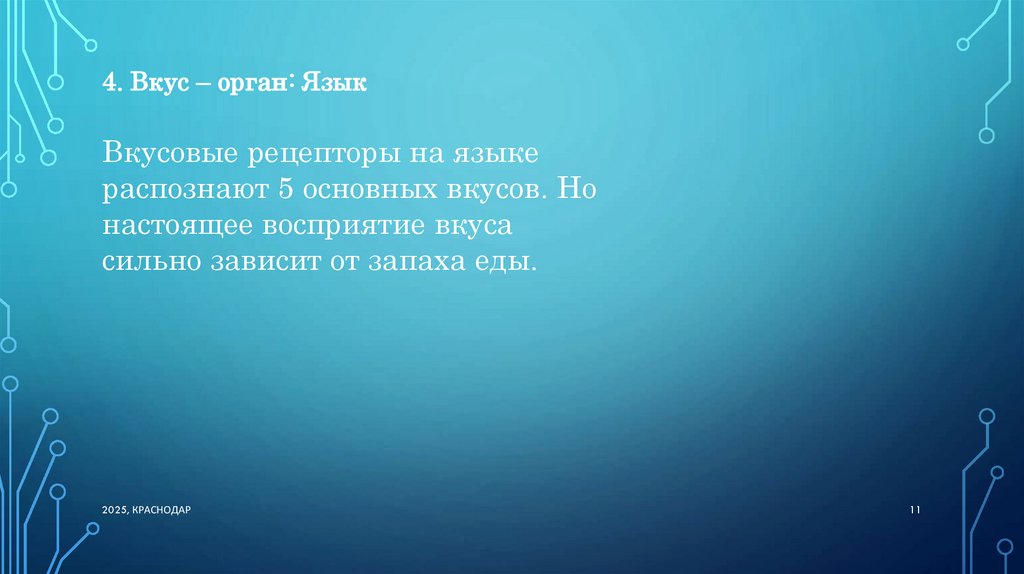 4. Вкус – орган: Язык

Вкусовые рецепторы на языке распознают 5 основных вкусов. Но настоящее восприятие вкуса сильно зависит от запаха еды.

2025, КРАСНОДАР

11